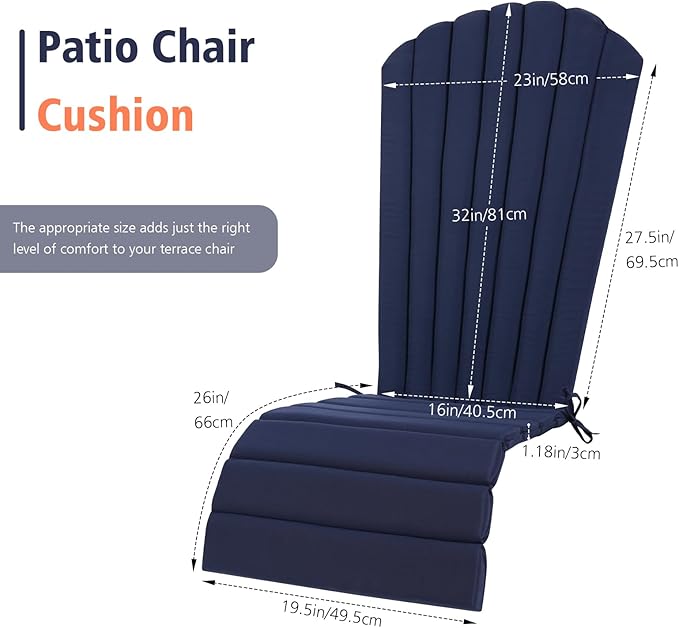 Patio Chair
Cushion

The appropriate size adds just the right level of comfort to your terrace chair

23in/58cm

32in/81cm

27.5in/
69.5cm

26in/
66cm

16in/40.5cm

1.18in/3cm

19.5in/49.5cm